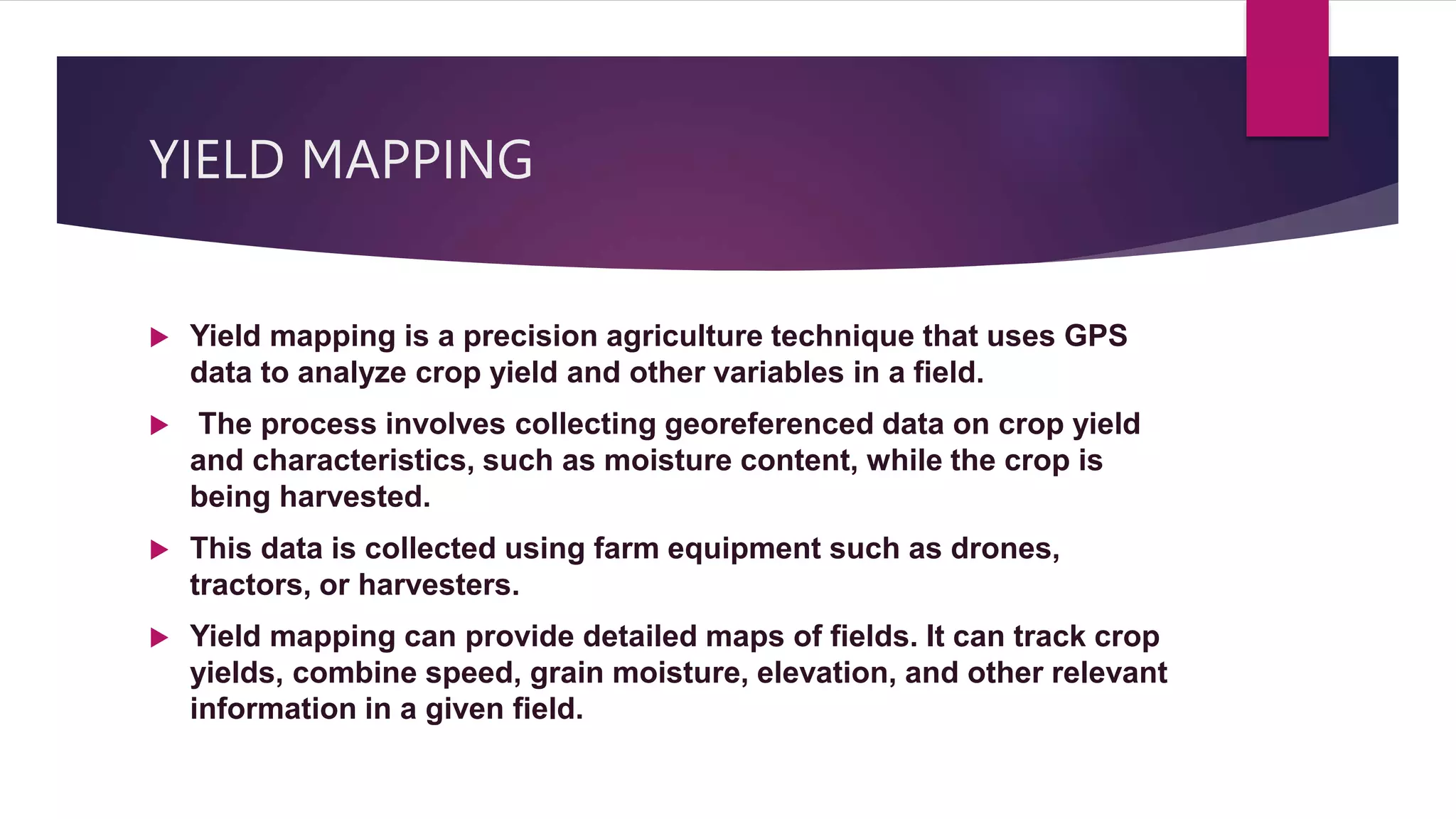 YIELD MAPPING

▶ Yield mapping is a precision agriculture technique that uses GPS data to analyze crop yield and other variables in a field.

▶ The process involves collecting georeferenced data on crop yield and characteristics, such as moisture content, while the crop is being harvested.

▶ This data is collected using farm equipment such as drones, tractors, or harvesters.

▶ Yield mapping can provide detailed maps of fields. It can track crop yields, combine speed, grain moisture, elevation, and other relevant information in a given field.